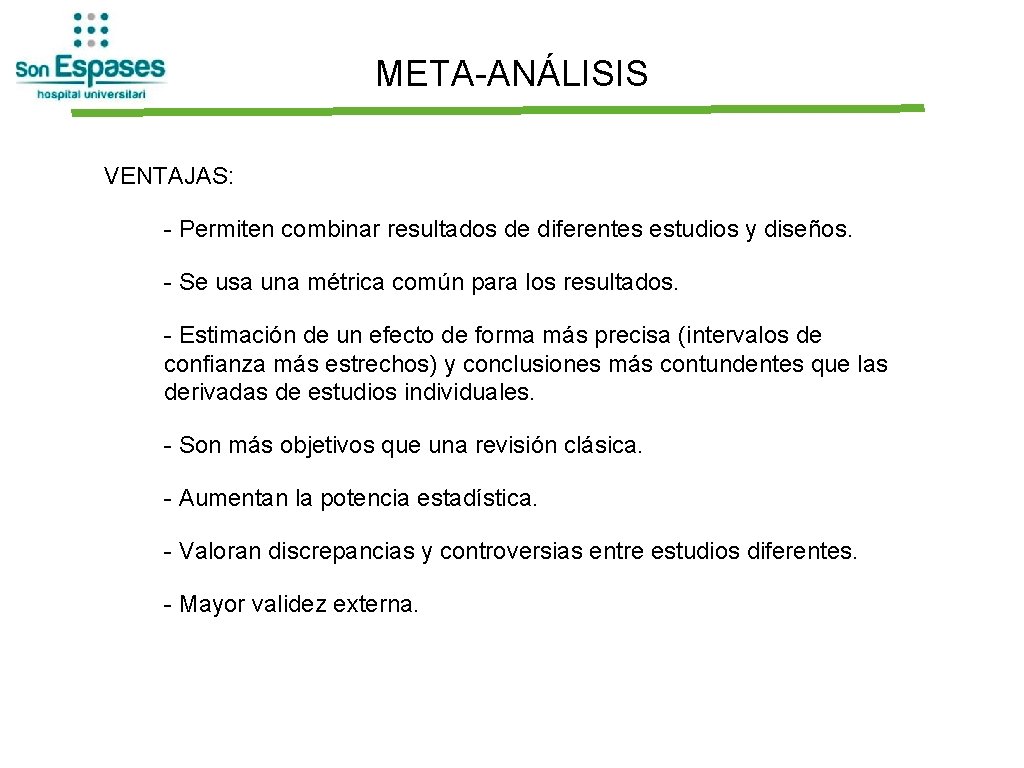 Son Espases
hospital universitari

META-ANÁLISIS

VENTAJAS:

- Permiten combinar resultados de diferentes estudios y diseños.

- Se usa una métrica común para los resultados.

- Estimación de un efecto de forma más precisa (intervalos de confianza más estrechos) y conclusiones más contundentes que las derivadas de estudios individuales.

- Son más objetivos que una revisión clásica.

- Aumentan la potencia estadística.

- Valoran discrepancias y controversias entre estudios diferentes.

- Mayor validez externa.